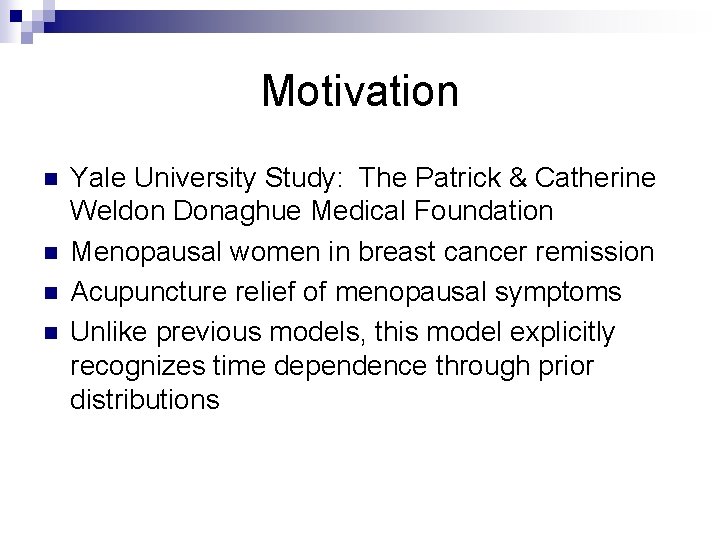 Motivation

- Yale University Study: The Patrick & Catherine Weldon Donaghue Medical Foundation
- Menopausal women in breast cancer remission
- Acupuncture relief of menopausal symptoms
- Unlike previous models, this model explicitly recognizes time dependence through prior distributions